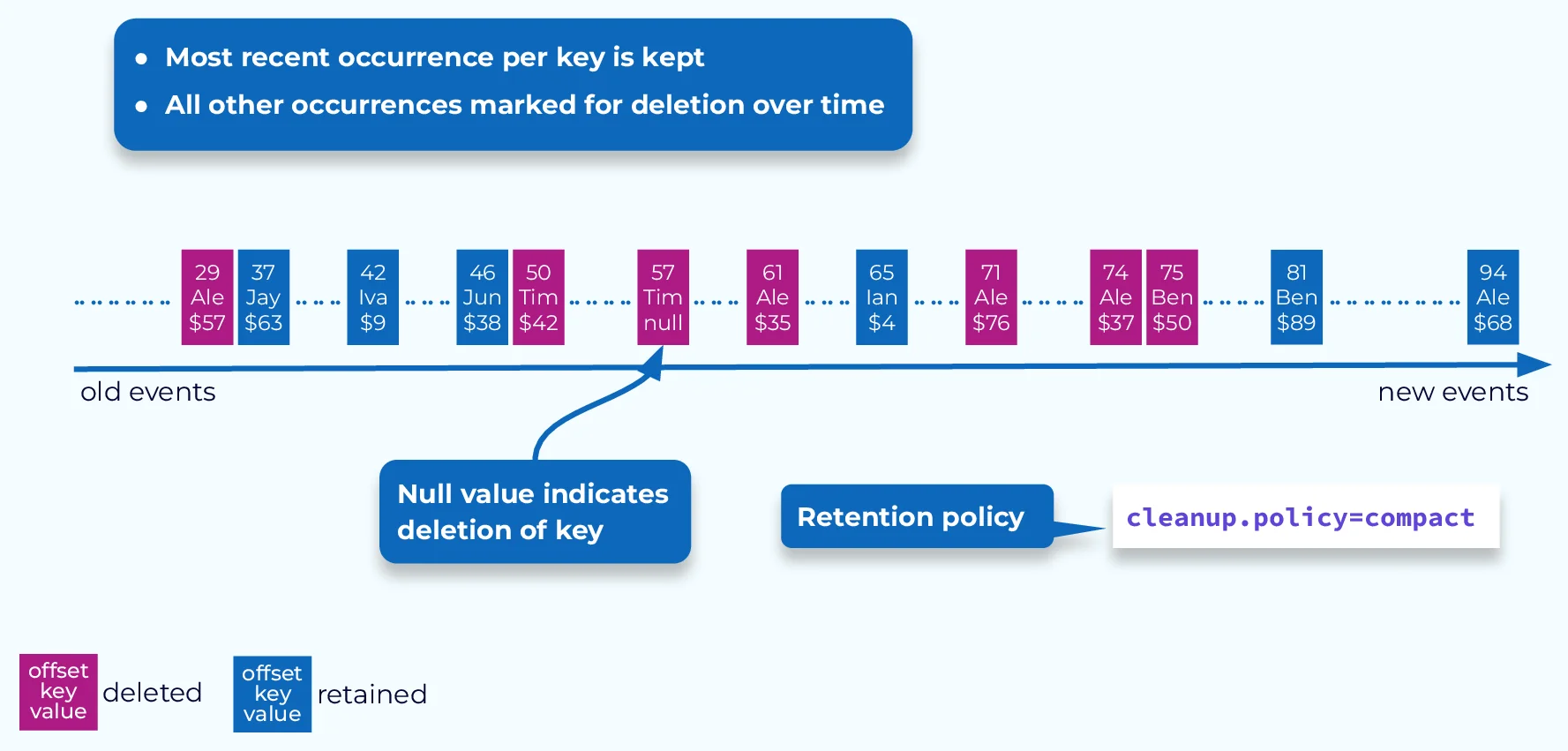 • Most recent occurrence per key is kept
• All other occurrences marked for deletion over time

29 Ale \$57
37 Jay \$63
42 Iva \$9
46 Jun \$38
50 Tim \$42
57 Tim null
61 Ale \$35
65 Ian \$4
71 Ale \$76
74 Ale \$37
75 Ben \$50
81 Ben \$89
94 Ale \$68

old events
new events

Null value indicates deletion of key

Retention policy

cleanup.policy=compact

offset key value deleted
offset key value retained